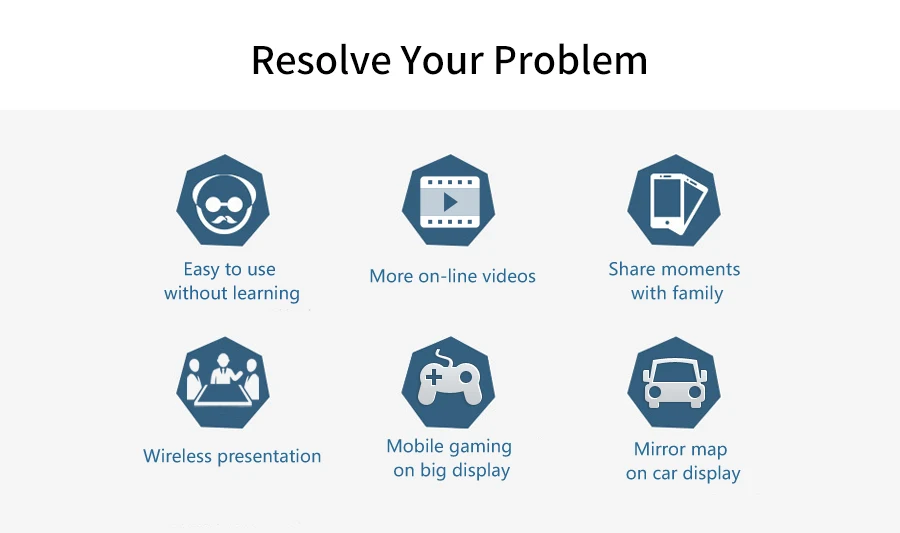 Resolve Your Problem

Easy to use without learning

More on-line videos

Share moments with family

Wireless presentation

Mobile gaming on big display

Mirror map on car display